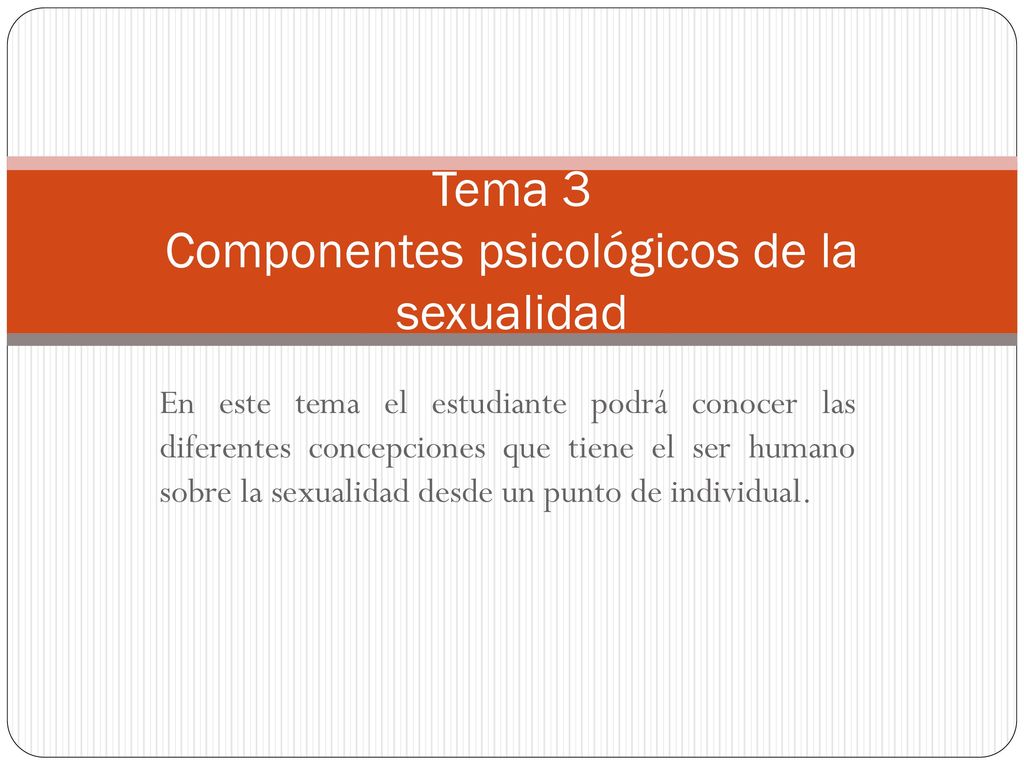 Tema 3
Componentes psicológicos de la sexualidad

En este tema el estudiante podrá conocer las diferentes concepciones que tiene el ser humano sobre la sexualidad desde un punto de individual.